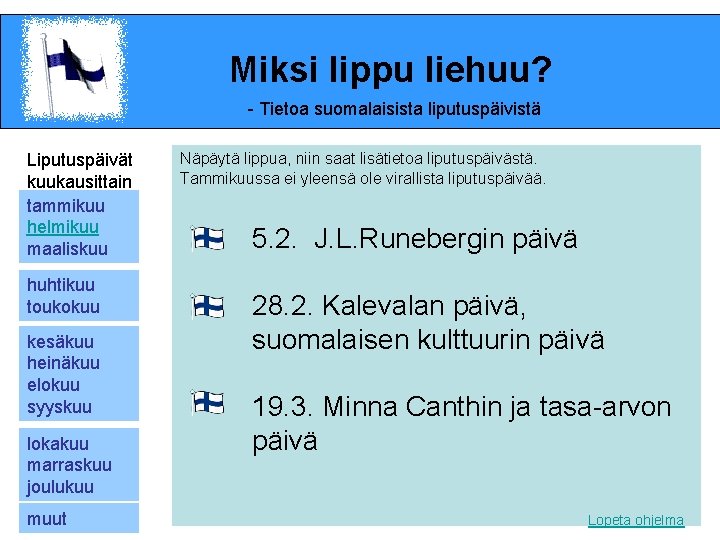 Miksi lippu liehuu?

- Tietoa suomalaisista liputuspäivistä

Liputuspäivät kuukausittain

tammikuu
helmikuu
maaliskuu

huhtikuu
toukokuu

kesäkuu
heinäkuu
elokuu
syyskuu

lokakuu
marraskuu
joulukuu

muut

Näpäytä lippua, niin saat lisätietoa liputuspäivästä.
Tammikuussa ei yleensä ole virallista liputuspäivää.

5.2. J.L.Runebergin päivä

28.2. Kalevalan päivä, suomalaisen kulttuurin päivä

19.3. Minna Canthin ja tasa-arvon päivä

Lopeta ohjelma